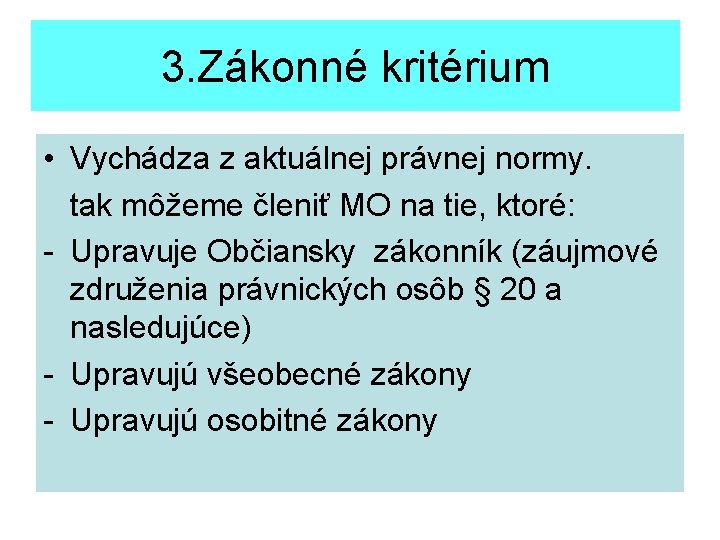 3.Zákonné kritérium

• Vychádza z aktuálnej právnej normy.
tak môžeme členiť MO na tie, ktoré:
- Upravuje Občiansky zákonník (záujmové združenia právnických osôb § 20 a nasledujúce)
- Upravujú všeobecné zákony
- Upravujú osobitné zákony